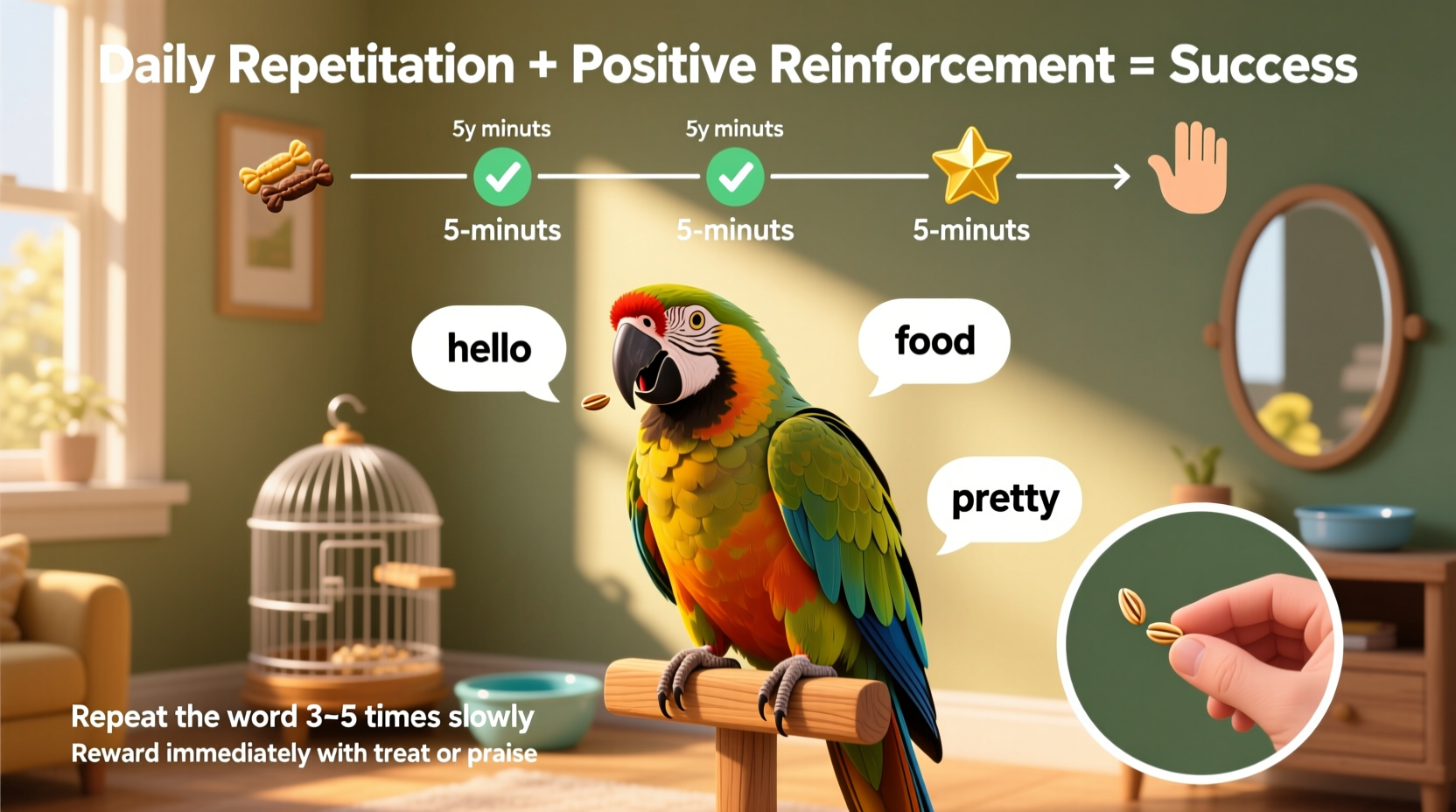 Daily Repetitation + Positive Reinforcement = Success

5y minuts
5-minuts

5y minuts
5-minuts

5-minuts

hello

food

pretty

Repeat the word 3–5 times slowly
Reward immediately with treat or praise